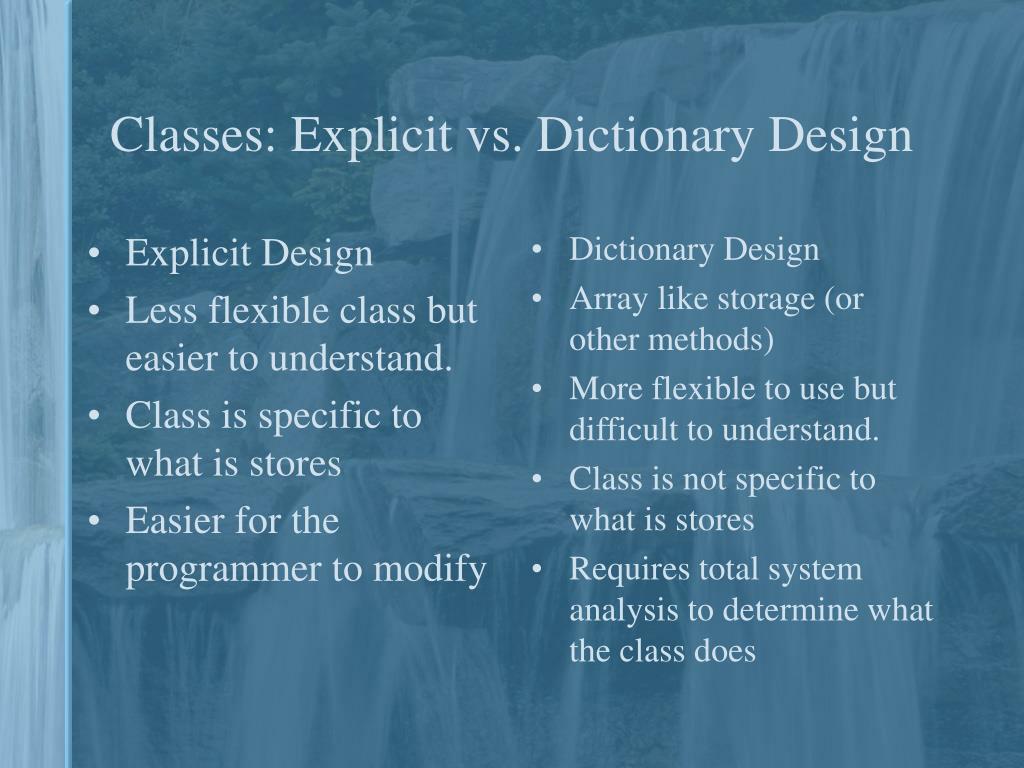 Classes: Explicit vs. Dictionary Design

• Explicit Design
• Less flexible class but easier to understand.
• Class is specific to what is stores
• Easier for the programmer to modify

• Dictionary Design
• Array like storage (or other methods)
• More flexible to use but difficult to understand.
• Class is not specific to what is stores
• Requires total system analysis to determine what the class does